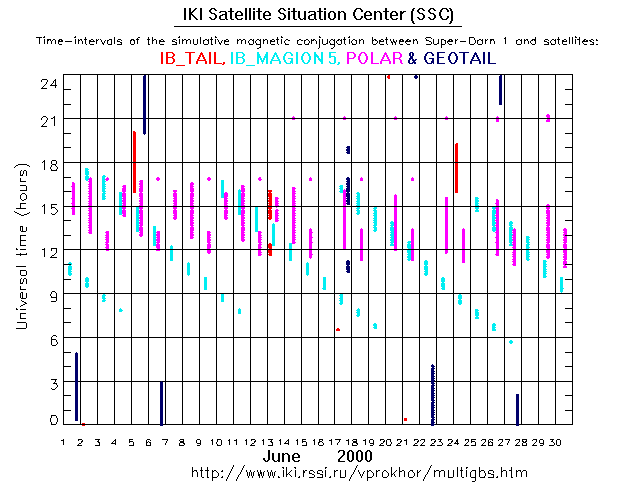 IKI Satellite Situation Center (SSC)

Time-intervals of the simulative magnetic conjugation between Super-Darn 1 and satellites:

IB_TAIL, IB_MAGION 5, POLAR & GEOTAIL

Universal time (hours)

24
21
18
15
12
9
6
3
0

1 2 3 4 5 6 7 8 9 10 11 12 13 14 15 16 17 18 19 20 21 22 23 24 25 26 27 28 29 30

June 2000

http://www.iki.rssi.ru/vprokhor/multigbs.htm